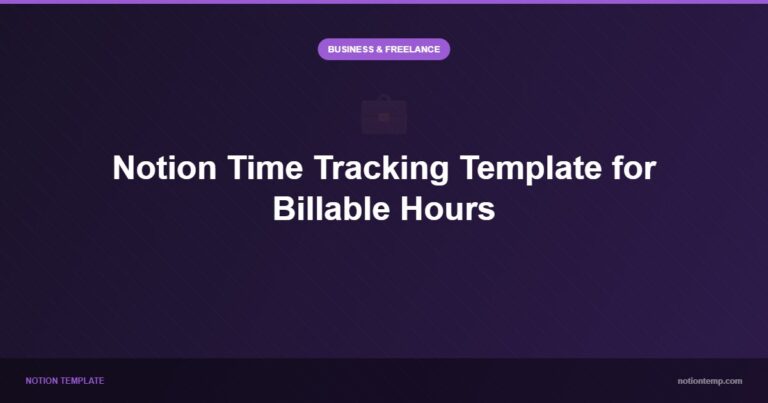 BUSINESS & FREELANCE

Notion Time Tracking Template for Billable Hours

NOTION TEMPLATE

notiontemp.com